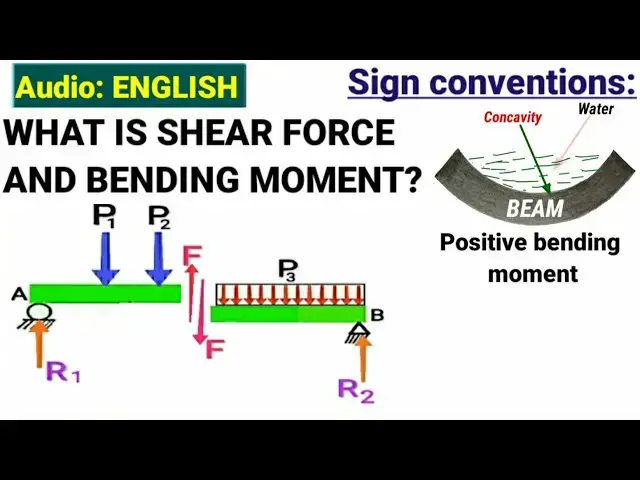 Audio: ENGLISH

WHAT IS SHEAR FORCE AND BENDING MOMENT?

Sign conventions:

Concavity

Water

BEAM

Positive bending moment

$P_1$ $P_2$

F

F

$P_3$

A

B

$R_1$

$R_2$